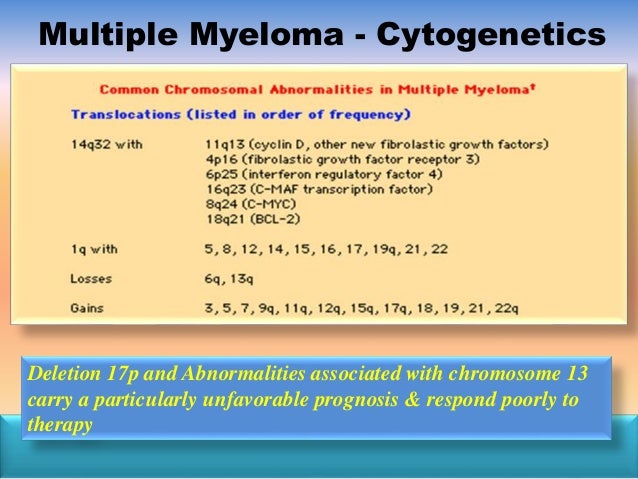 Multiple Myeloma - Cytogenetics

Common Chromosomal Abnormalities in Multiple Myeloma†

Translocations (listed in order of frequency)

| | |
|---|---|
| 14q32 with | 11q13 (cyclin D, other new fibrolastic growth factors)<br>4p16 (fibrolastic growth factor receptor 3)<br>6p25 (interferon regulatory factor 4)<br>16q23 (C-MAF transcription factor)<br>8q24 (C-MYC)<br>18q21 (BCL-2) |
| 1q with | 5, 8, 12, 14, 15, 16, 17, 19q, 21, 22 |
| Losses | 6q, 13q |
| Gains | 3, 5, 7, 9q, 11q, 12q, 15q, 17q, 18, 19, 21, 22q |

Deletion 17p and Abnormalities associated with chromosome 13 carry a particularly unfavorable prognosis & respond poorly to therapy